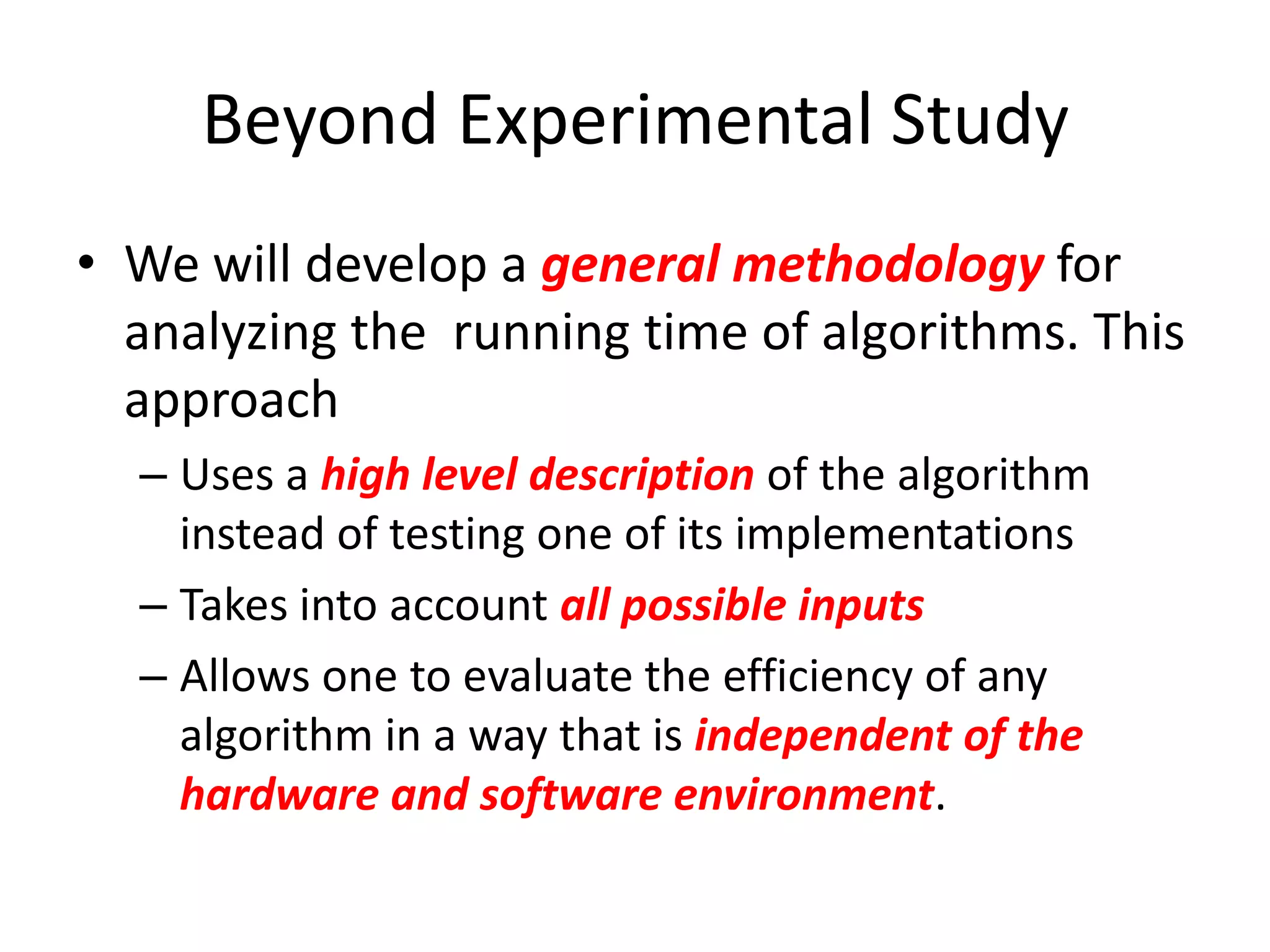 Beyond Experimental Study

• We will develop a general methodology for analyzing the running time of algorithms. This approach

– Uses a high level description of the algorithm instead of testing one of its implementations

– Takes into account all possible inputs

– Allows one to evaluate the efficiency of any algorithm in a way that is independent of the hardware and software environment.